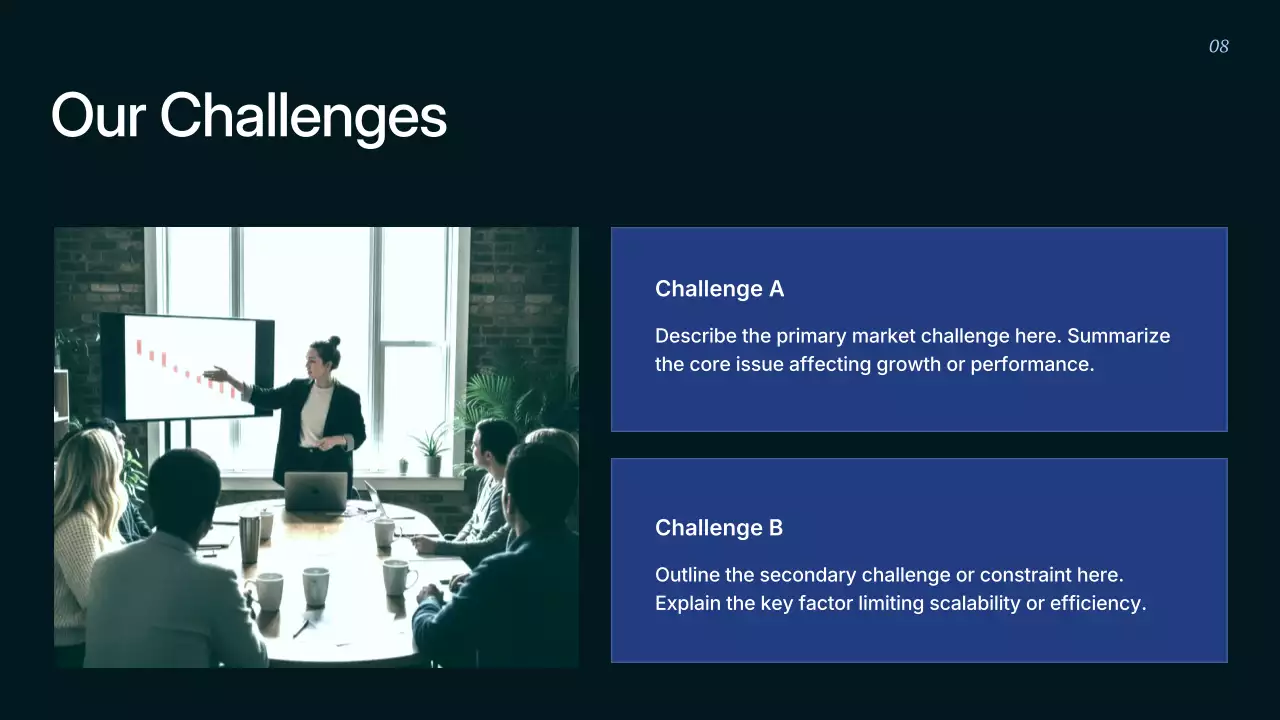 08

Our Challenges

Challenge A

Describe the primary market challenge here. Summarize the core issue affecting growth or performance.

Challenge B

Outline the secondary challenge or constraint here. Explain the key factor limiting scalability or efficiency.